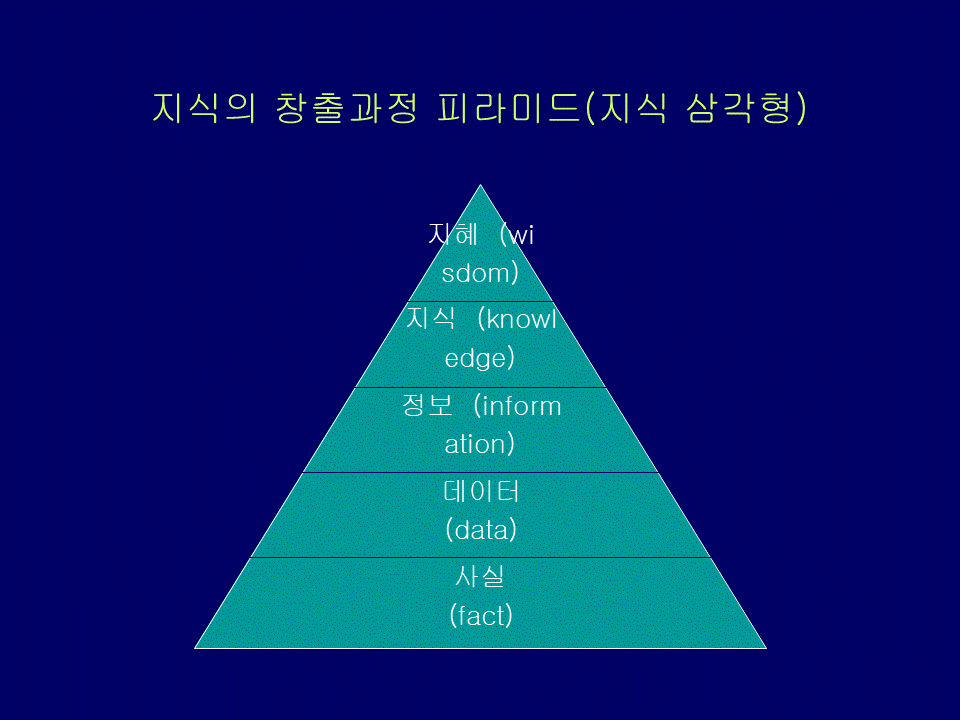 지식의 창출과정 피라미드(지식 삼각형)

지혜 (wisdom)

지식 (knowledge)

정보 (information)

데이터 (data)

사실 (fact)